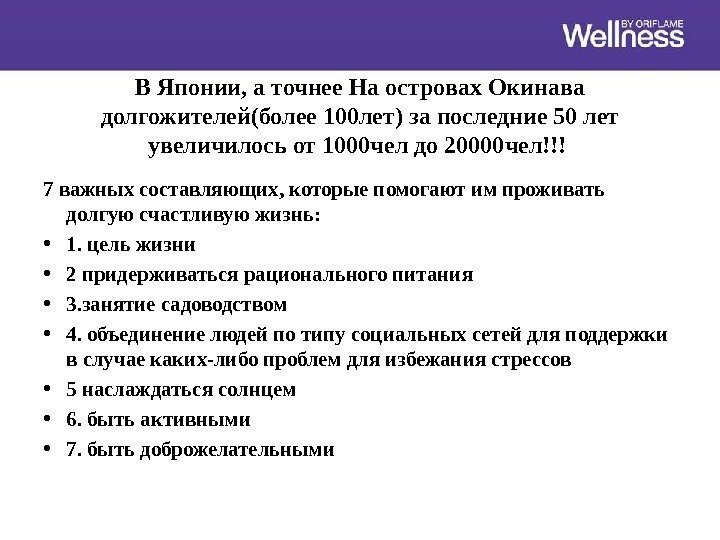 Wellness BY ORIFLAME

В Японии, а точнее На островах Окинава долгожителей(более 100лет) за последние 50 лет увеличилось от 1000чел до 20000чел!!!

7 важных составляющих, которые помогают им проживать долгую счастливую жизнь:

• 1. цель жизни
• 2 придерживаться рационального питания
• 3.занятие садоводством
• 4. объединение людей по типу социальных сетей для поддержки в случае каких-либо проблем для избежания стрессов
• 5 наслаждаться солнцем
• 6. быть активными
• 7. быть доброжелательными